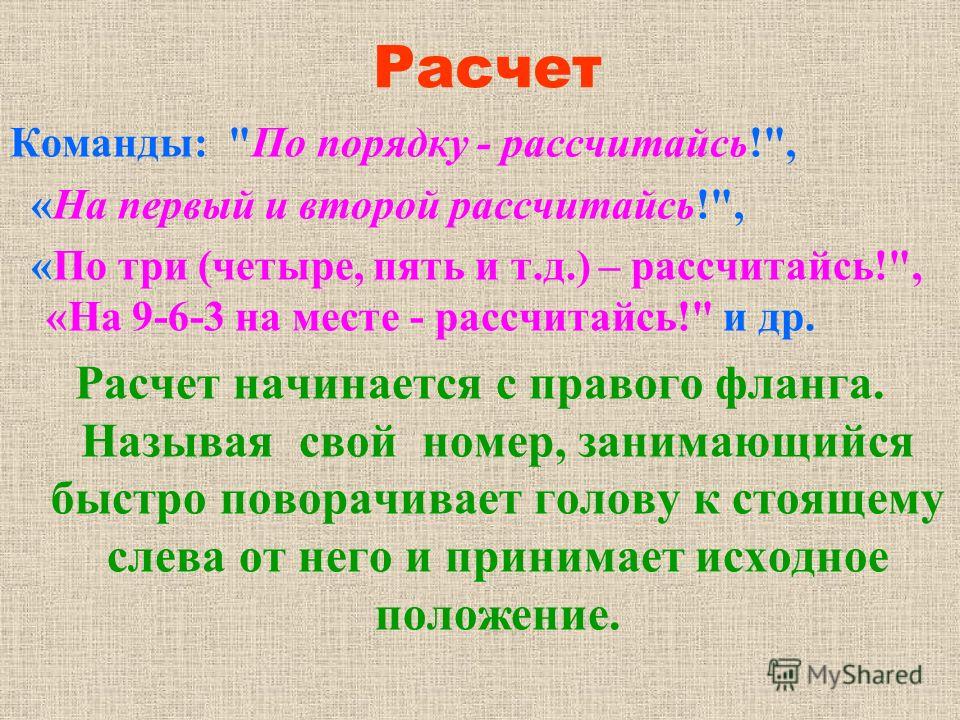 Расчет

Команды: "По порядку - рассчитайсь!", «На первый и второй рассчитайсь!", «По три (четыре, пять и т.д.) – рассчитайсь!", «На 9-6-3 на месте - рассчитайсь!" и др.

Расчет начинается с правого фланга. Называя свой номер, занимающийся быстро поворачивает голову к стоящему слева от него и принимает исходное положение.

MyShared